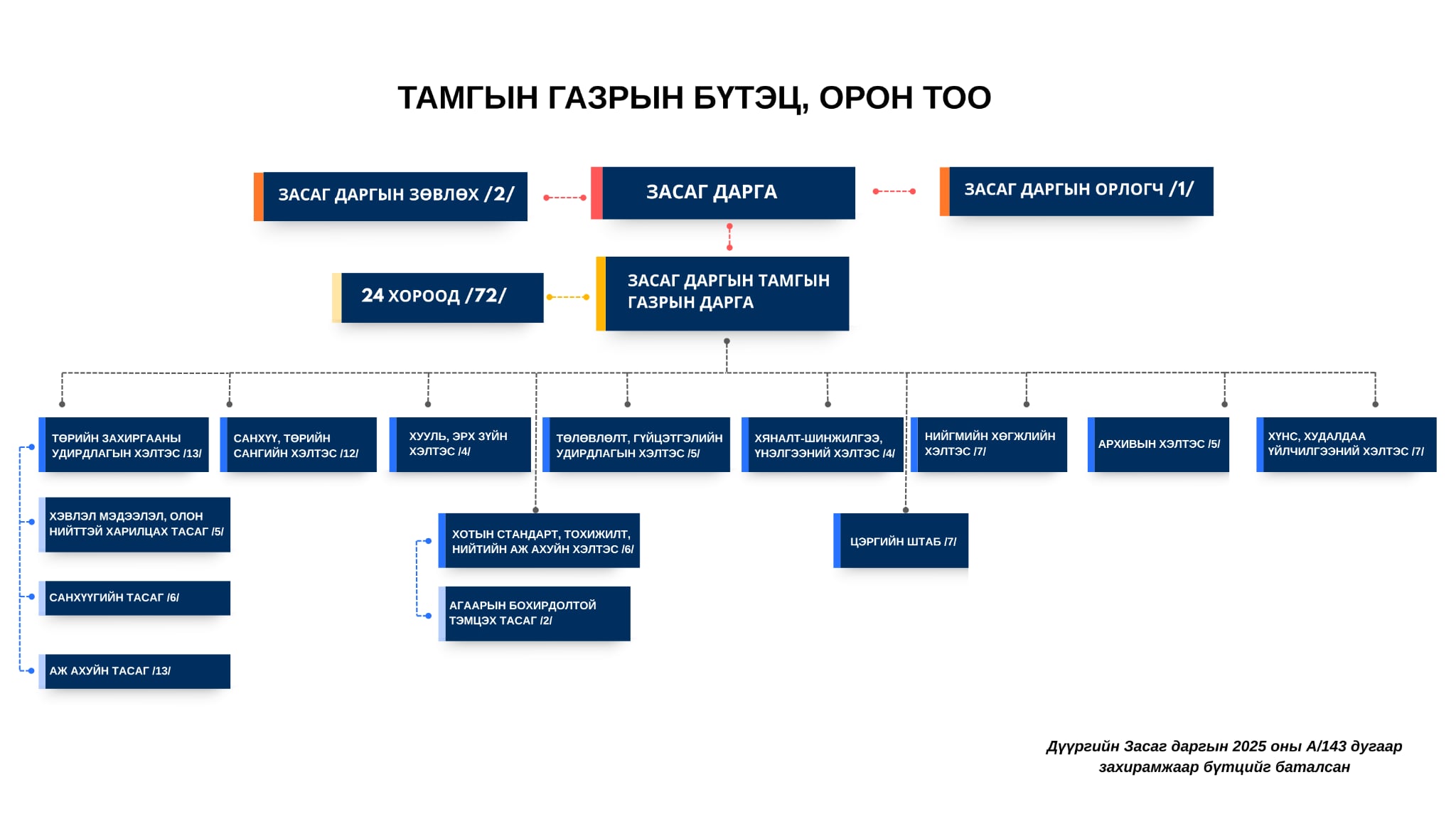 ТАМГЫН ГАЗРЫН БҮТЭЦ, ОРОН ТОО

ЗАСАГ ДАРГЫН ЗӨВЛӨХ /2/

ЗАСАГ ДАРГА

ЗАСАГ ДАРГЫН ОРЛОГЧ /1/

24 ХОРООД /72/

ЗАСАГ ДАРГЫН ТАМГЫН ГАЗРЫН ДАРГА

ТӨРИЙН ЗАХИРГААНЫ УДИРДЛАГЫН ХЭЛТЭС /13/

САНХҮҮ, ТӨРИЙН САНГИЙН ХЭЛТЭС /12/

ХУУЛЬ, ЭРХ ЗҮЙН ХЭЛТЭС /4/

ТӨЛӨВЛӨЛТ, ГҮЙЦЭТГЭЛИЙН УДИРДЛАГЫН ХЭЛТЭС /5/

ХЯНАЛТ-ШИНЖИЛГЭЭ, ҮНЭЛГЭЭНИЙ ХЭЛТЭС /4/

НИЙГМИЙН ХӨГЖЛИЙН ХЭЛТЭС /7/

АРХИВЫН ХЭЛТЭС /5/

ХҮНС, ХУДАЛДАА ҮЙЛЧИЛГЭЭНИЙ ХЭЛТЭС /7/

ХЭВЛЭЛ МЭДЭЭЛЭЛ, ОЛОН НИЙТТЭЙ ХАРИЛЦАХ ТАСАГ /5/

САНХҮҮГИЙН ТАСАГ /6/

АЖ АХУЙН ТАСАГ /13/

ХОТЫН СТАНДАРТ, ТОХИЖИЛТ, НИЙТИЙН АЖ АХУЙН ХЭЛТЭС /6/

АГААРЫН БОХИРДОЛТОЙ ТЭМЦЭХ ТАСАГ /2/

ЦЭРГИЙН ШТАБ /7/

Дүүргийн Засаг даргын 2025 оны А/143 дугаар захирамжаар бүтцийг баталсан